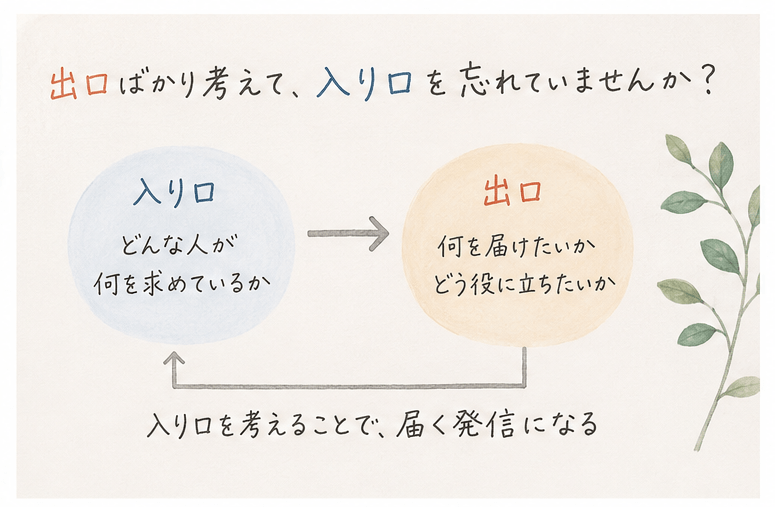 出口ばかり考えて、入り口を忘れていませんか？

入り口
どんな人が
何を求めているか

出口
何を届けたいか
どう役に立ちたいか

入り口を考えることで、届く発信になる